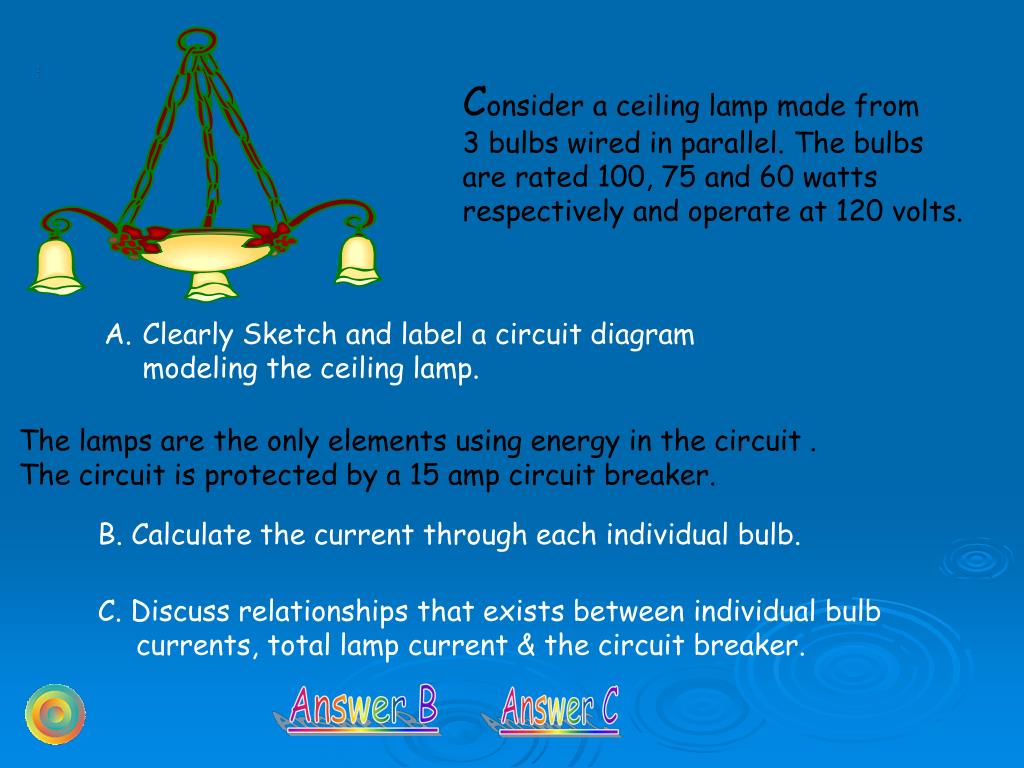 Consider a ceiling lamp made from 3 bulbs wired in parallel. The bulbs are rated 100, 75 and 60 watts respectively and operate at 120 volts.

A. Clearly Sketch and label a circuit diagram modeling the ceiling lamp.

The lamps are the only elements using energy in the circuit .
The circuit is protected by a 15 amp circuit breaker.

B. Calculate the current through each individual bulb.

C. Discuss relationships that exists between individual bulb currents, total lamp current & the circuit breaker.

Answer B
Answer C